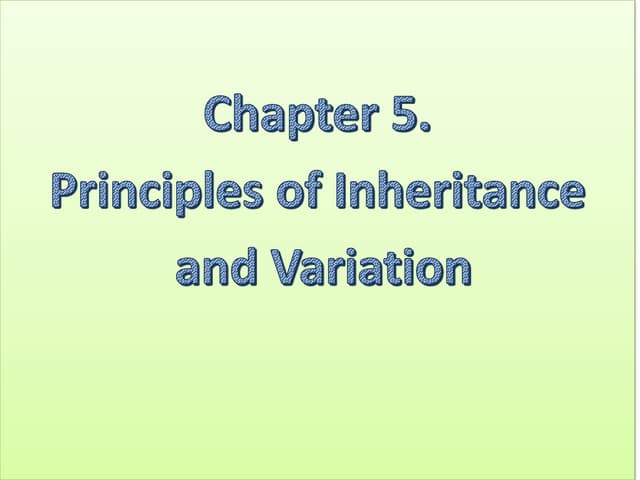 Chapter 5.
Principles of Inheritance and Variation